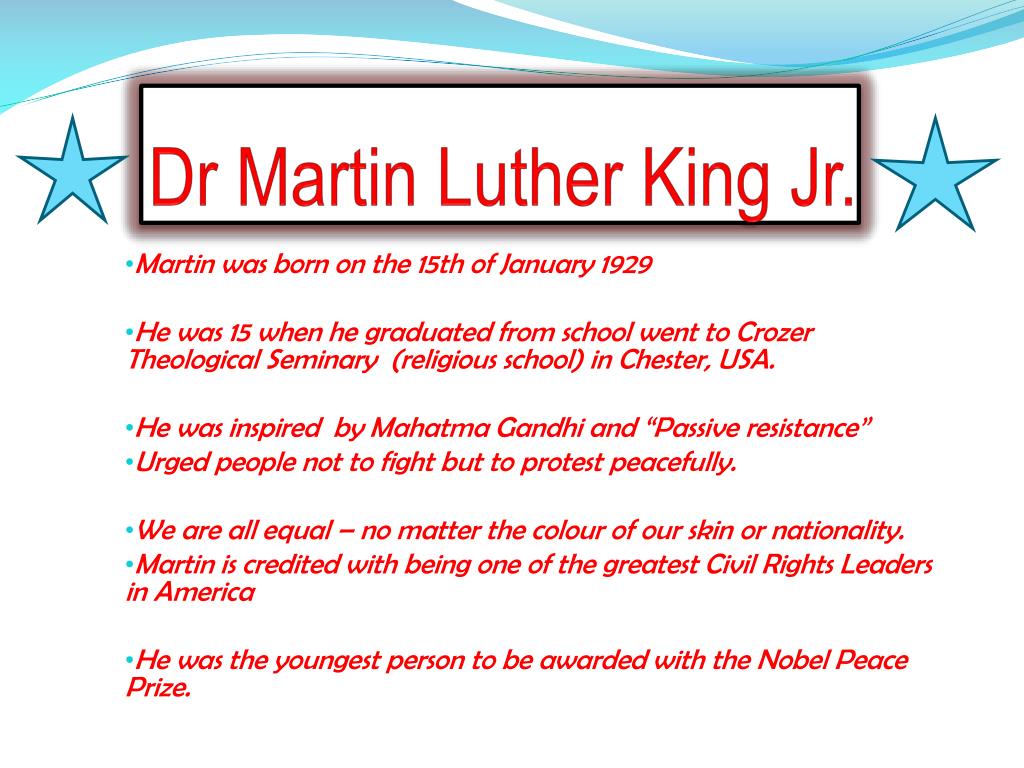 Dr Martin Luther King Jr.

•Martin was born on the 15th of January 1929

•He was 15 when he graduated from school went to Crozer Theological Seminary (religious school) in Chester, USA.

•He was inspired by Mahatma Gandhi and “Passive resistance”
•Urged people not to fight but to protest peacefully.

•We are all equal – no matter the colour of our skin or nationality.
•Martin is credited with being one of the greatest Civil Rights Leaders in America

•He was the youngest person to be awarded with the Nobel Peace Prize.